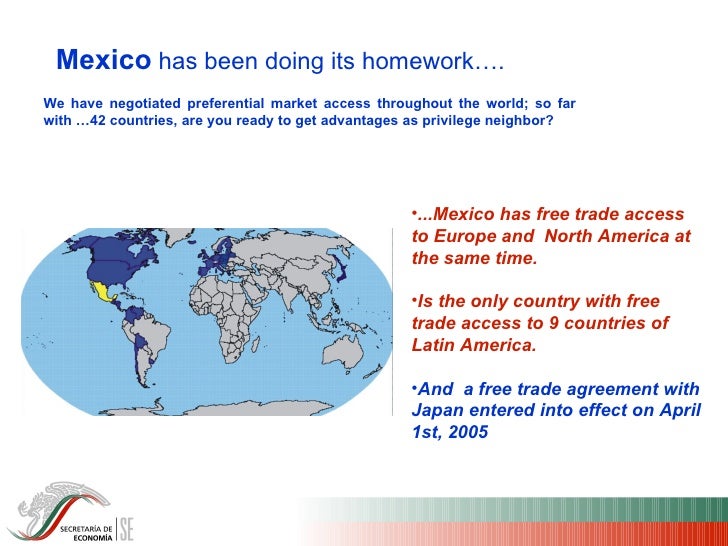 Mexico has been doing its homework….

We have negotiated preferential market access throughout the world; so far with …42 countries, are you ready to get advantages as privilege neighbor?

•...Mexico has free trade access to Europe and North America at the same time.

•Is the only country with free trade access to 9 countries of Latin America.

•And a free trade agreement with Japan entered into effect on April 1st, 2005

SECRETARÍA DE ECONOMÍA SE